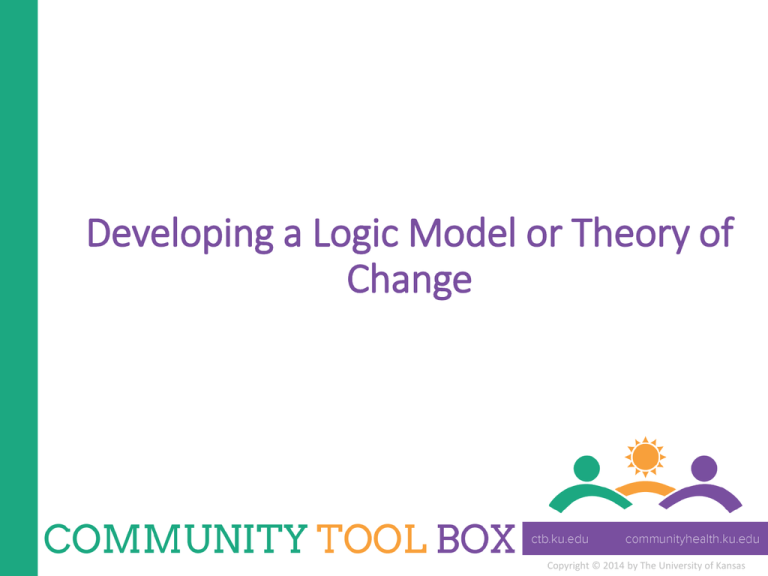 Developing a Logic Model or Theory of Change

COMMUNITY TOOL BOX

ctb.ku.edu communityhealth.ku.edu

Copyright © 2014 by The University of Kansas